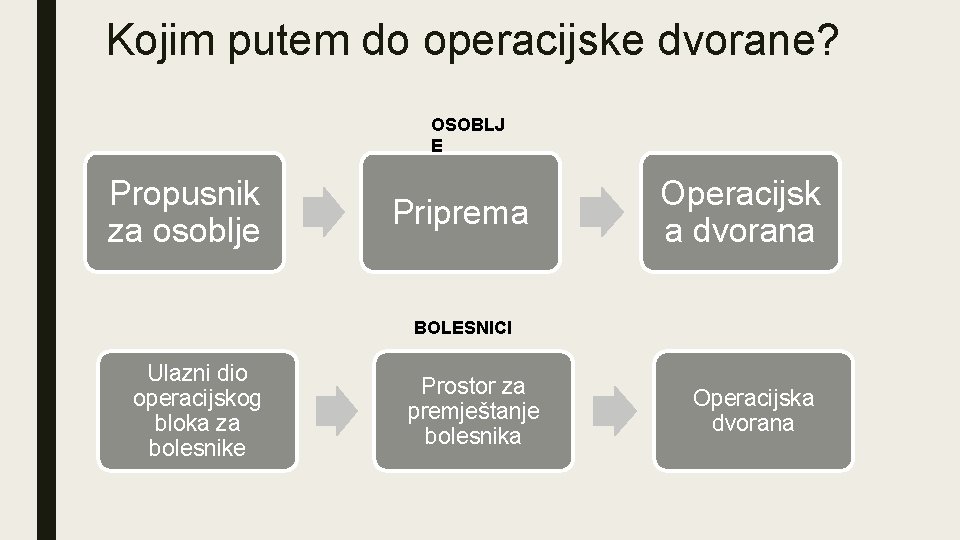 Kojim putem do operacijske dvorane?

OSOBLJE

Propusnik za osoblje

Priprema

Operacijska dvorana

BOLESNICI

Ulazni dio operacijskog bloka za bolesnike

Prostor za premještanje bolesnika

Operacijska dvorana